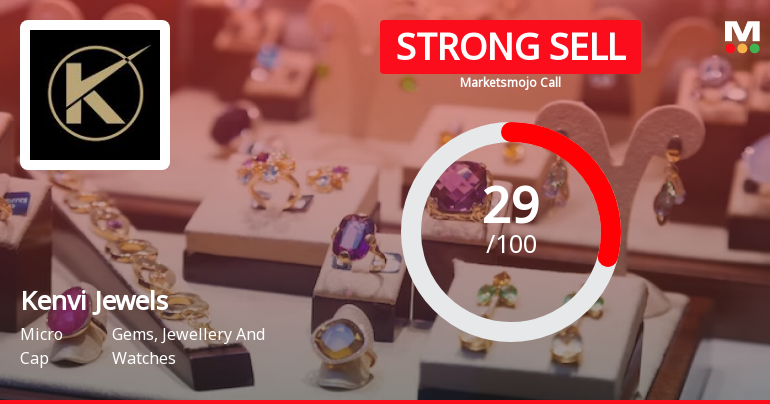 K

STRONG SELL
Marketsmojo Call

M

29
/100

Kenvi Jewels

Micro Cap

Gems, Jewellery And Watches